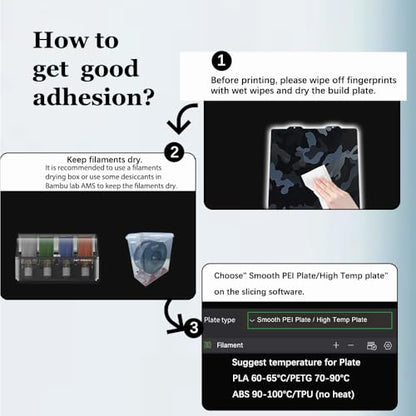 How to get good adhesion?

1

Before printing, please wipe off fingerprints with wet wipes and dry the build plate.

2

Keep filaments dry.
It is recommended to use a filaments drying box or use some desiccants in Bambu lab AMS to keep the filaments dry.

Choose" Smooth PEI Plate/High Temp plate" on the slicing software.

3

Plate type

Smooth PEI Plate / High Temp Plate

Filament

Suggest temperature for Plate
PLA 60-65°C/PETG 70-90°C
ABS 90-100°C/TPU (no heat)